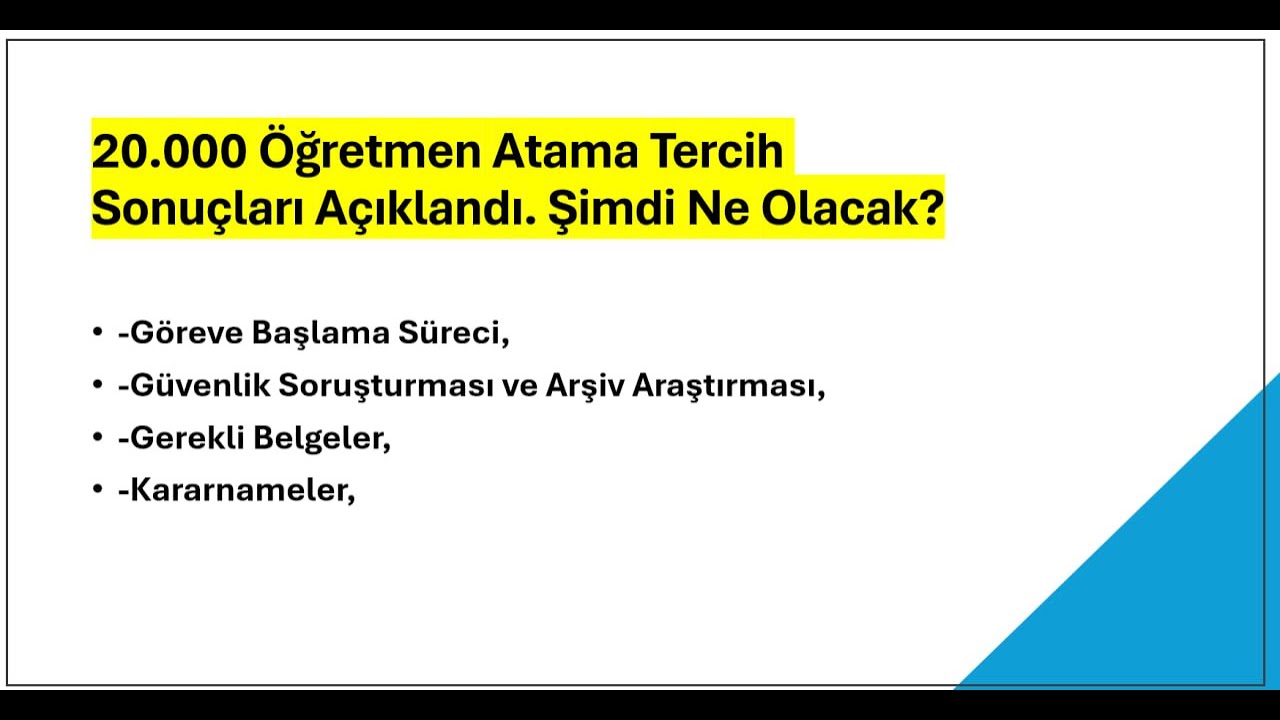 20.000 Öğretmen Atama Tercih Sonuçları Açıklandı. Şimdi Ne Olacak?

• -Göreve Başlama Süreci,
• -Güvenlik Soruşturması ve Arşiv Araştırması,
• -Gerekli Belgeler,
• -Kararnameler,